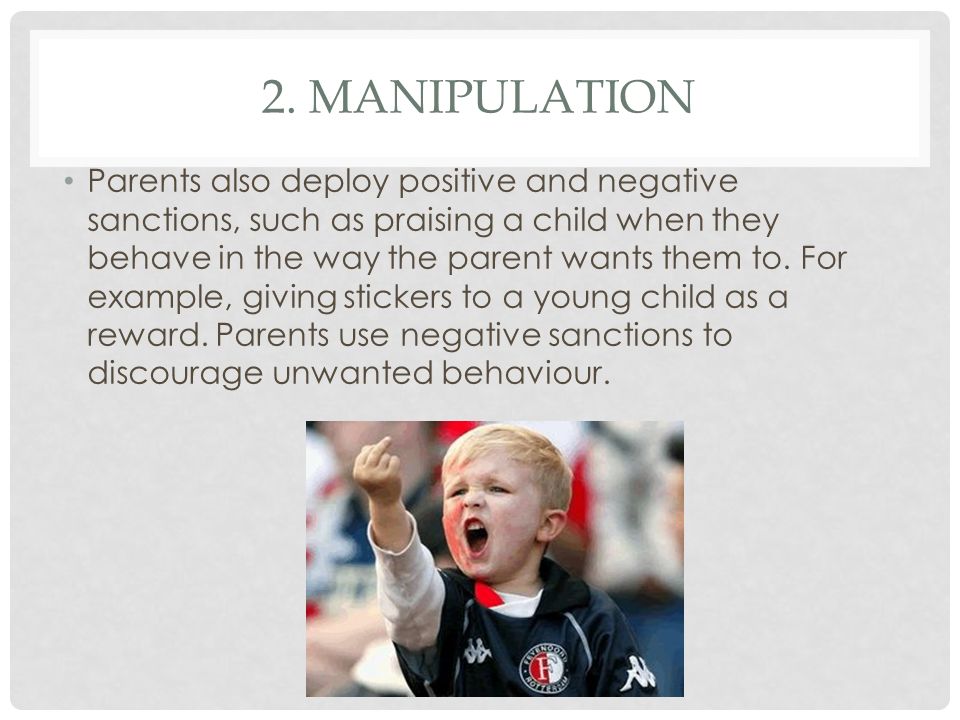 2. MANIPULATION

• Parents also deploy positive and negative sanctions, such as praising a child when they behave in the way the parent wants them to. For example, giving stickers to a young child as a reward. Parents use negative sanctions to discourage unwanted behaviour.

FEYENOORD ROTTERDAM